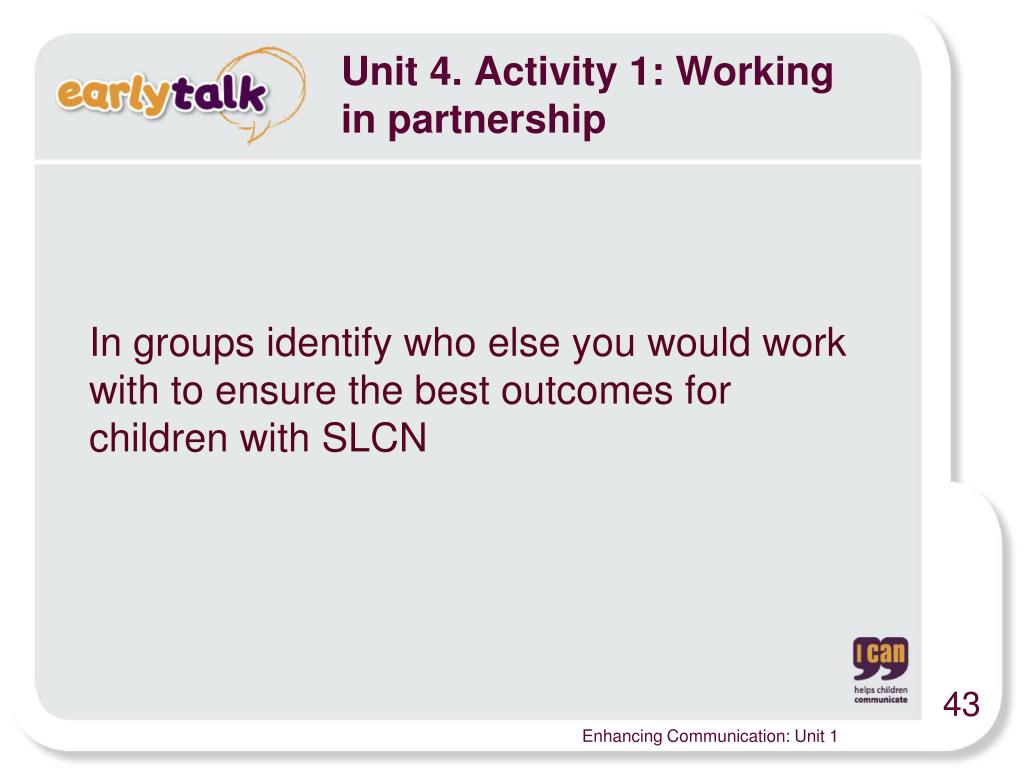 earlytalk

Unit 4. Activity 1: Working in partnership

In groups identify who else you would work with to ensure the best outcomes for children with SLCN

I can helps children communicate

43

Enhancing Communication: Unit 1